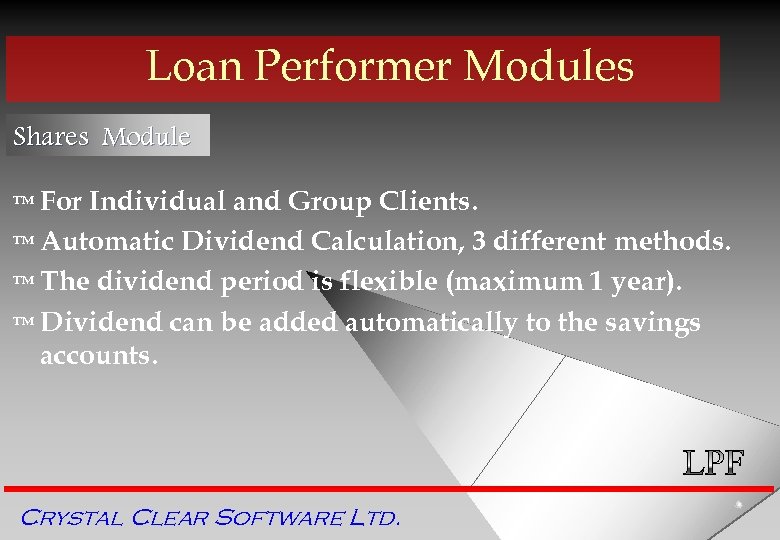 Loan Performer Modules

Shares Module

™ For Individual and Group Clients.

™ Automatic Dividend Calculation, 3 different methods.

™ The dividend period is flexible (maximum 1 year).

™ Dividend can be added automatically to the savings accounts.

LPF

CRYSTAL CLEAR SOFTWARE LTD.